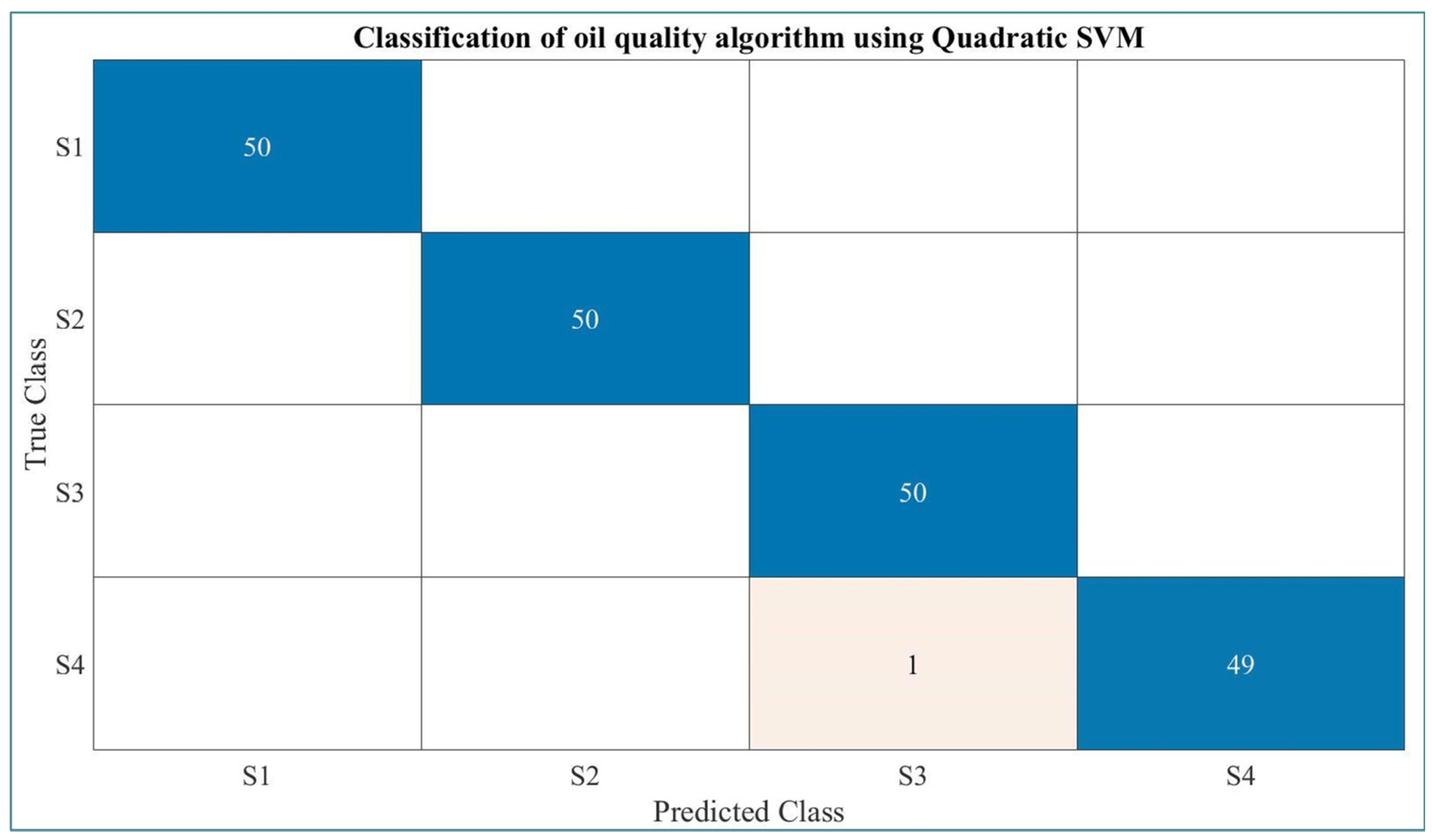 Classification of oil quality algorithm using Quadratic SVM

True Class

| | S1 | S2 | S3 | S4 |
|---|---|---|---|---|
| S1 | 50 | | | |
| S2 | | 50 | | |
| S3 | | | 50 | |
| S4 | | | 1 | 49 |

Predicted Class